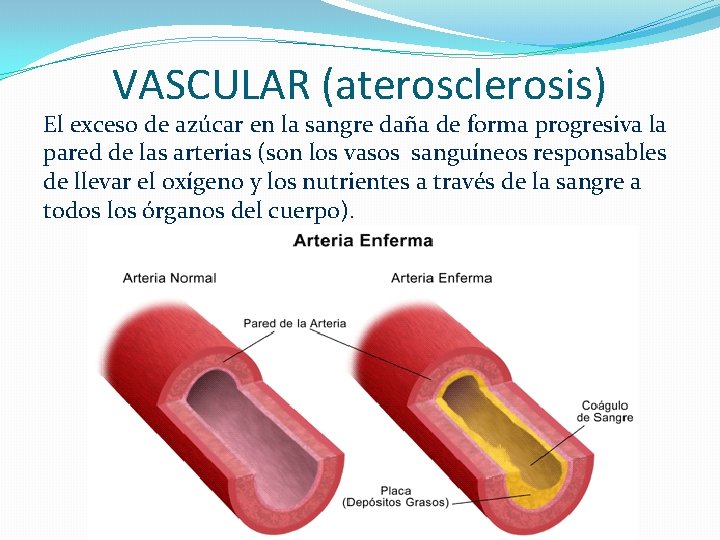 VASCULAR (aterosclerosis)

El exceso de azúcar en la sangre daña de forma progresiva la pared de las arterias (son los vasos  sanguíneos responsables de llevar el oxígeno y los nutrientes a través de la sangre a todos los órganos del cuerpo).

Arteria Enferma

Arteria Normal

Arteria Enferma

Pared de la Arteria

Coágulo de Sangre

Placa (Depósitos Grasos)